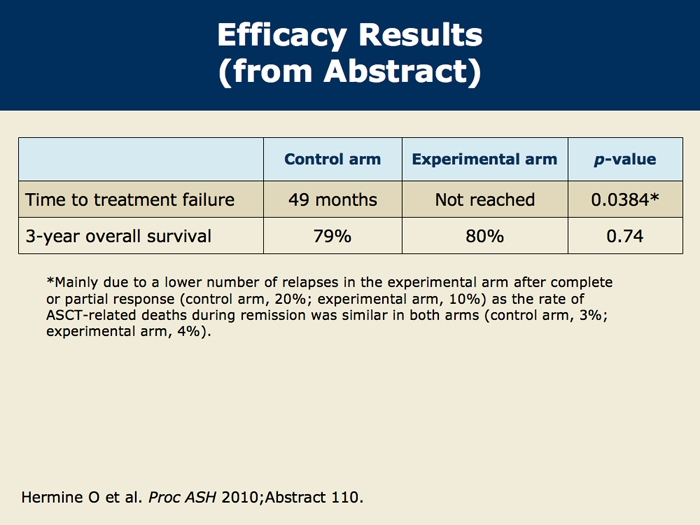 Efficacy Results
(from Abstract)

| | Control arm | Experimental arm | p-value |
|---|---|---|---|
| Time to treatment failure | 49 months | Not reached | 0.0384* |
| 3-year overall survival | 79% | 80% | 0.74 |

*Mainly due to a lower number of relapses in the experimental arm after complete or partial response (control arm, 20%; experimental arm, 10%) as the rate of ASCT-related deaths during remission was similar in both arms (control arm, 3%; experimental arm, 4%).

Hermine O et al. Proc ASH 2010;Abstract 110.